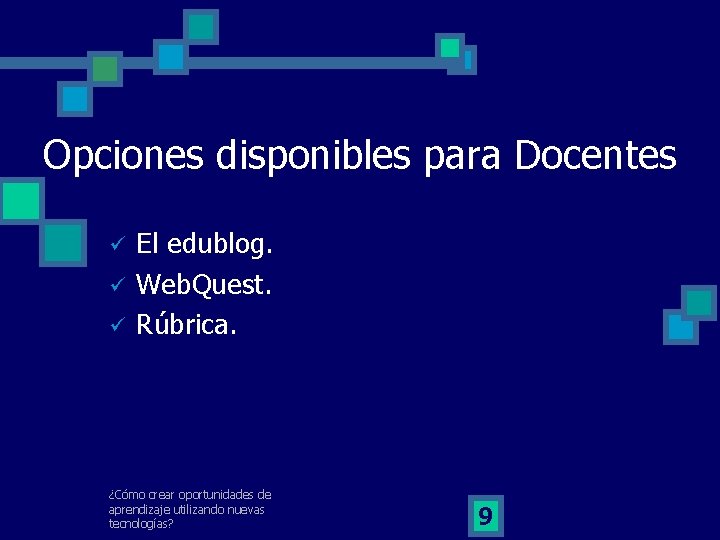 Opciones disponibles para Docentes

✓ El edublog.
✓ WebQuest.
✓ Rúbrica.

¿Cómo crear oportunidades de aprendizaje utilizando nuevas tecnologías?

9